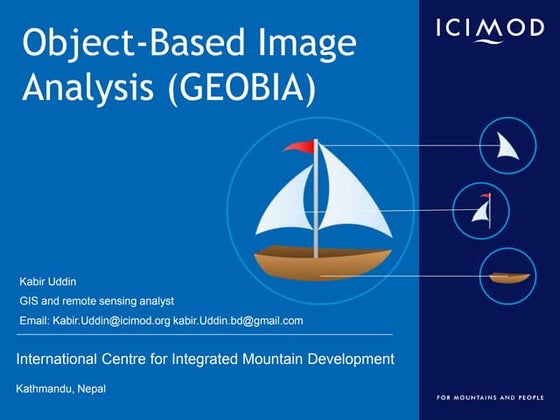 Object-Based Image Analysis (GEOBIA)

ICIMOD

Kabir Uddin

GIS and remote sensing analyst

Email: Kabir.Uddin@icimod.org kabir.Uddin.bd@gmail.com

International Centre for Integrated Mountain Development

Kathmandu, Nepal

FOR MOUNTAINS AND PEOPLE